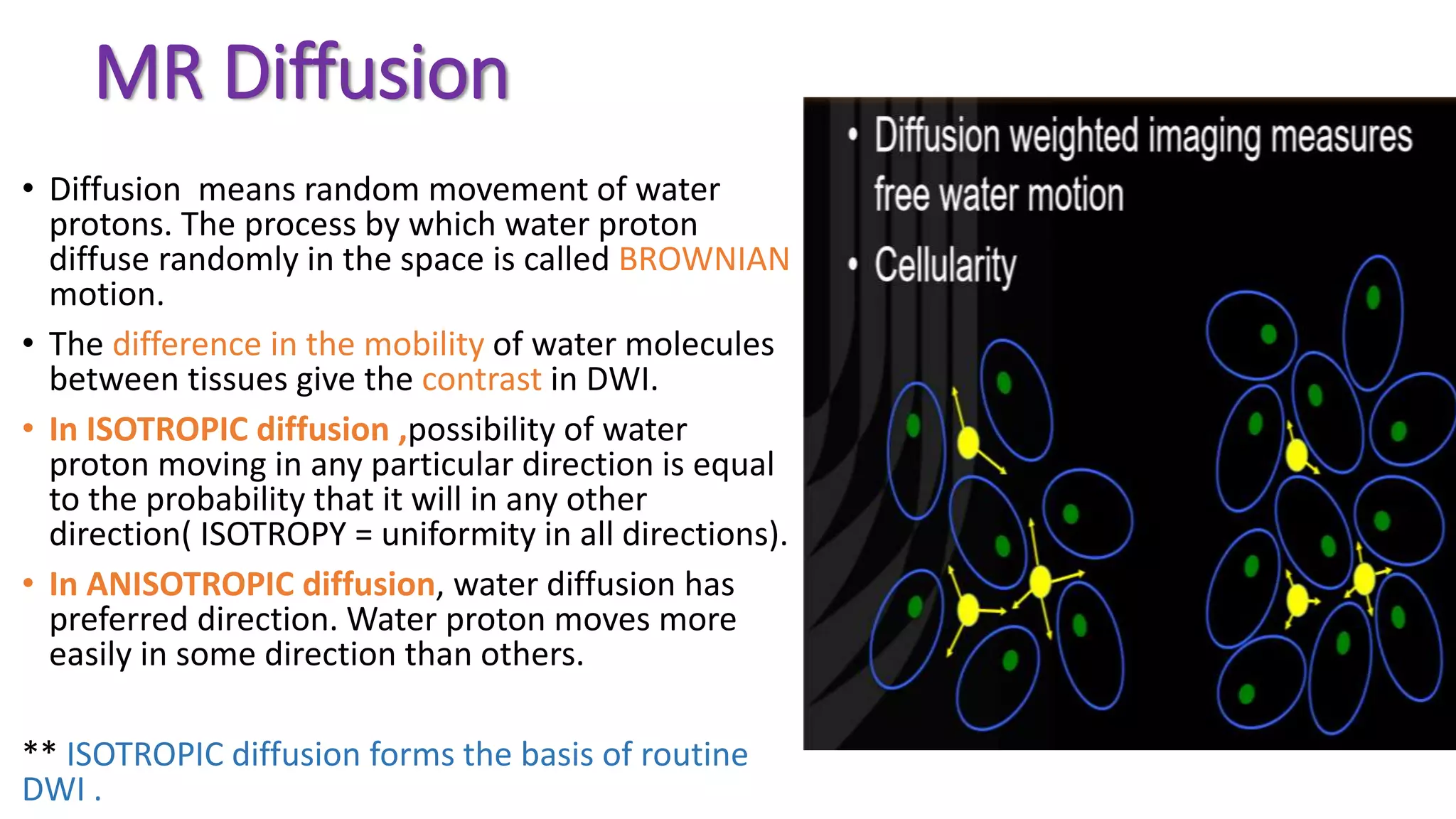 MR Diffusion

• Diffusion means random movement of water protons. The process by which water proton diffuse randomly in the space is called BROWNIAN motion.

• The difference in the mobility of water molecules between tissues give the contrast in DWI.

• In ISOTROPIC diffusion ,possibility of water proton moving in any particular direction is equal to the probability that it will in any other direction( ISOTROPY = uniformity in all directions).

• In ANISOTROPIC diffusion, water diffusion has preferred direction. Water proton moves more easily in some direction than others.

** ISOTROPIC diffusion forms the basis of routine DWI .

• Diffusion weighted imaging measures free water motion

• Cellularity